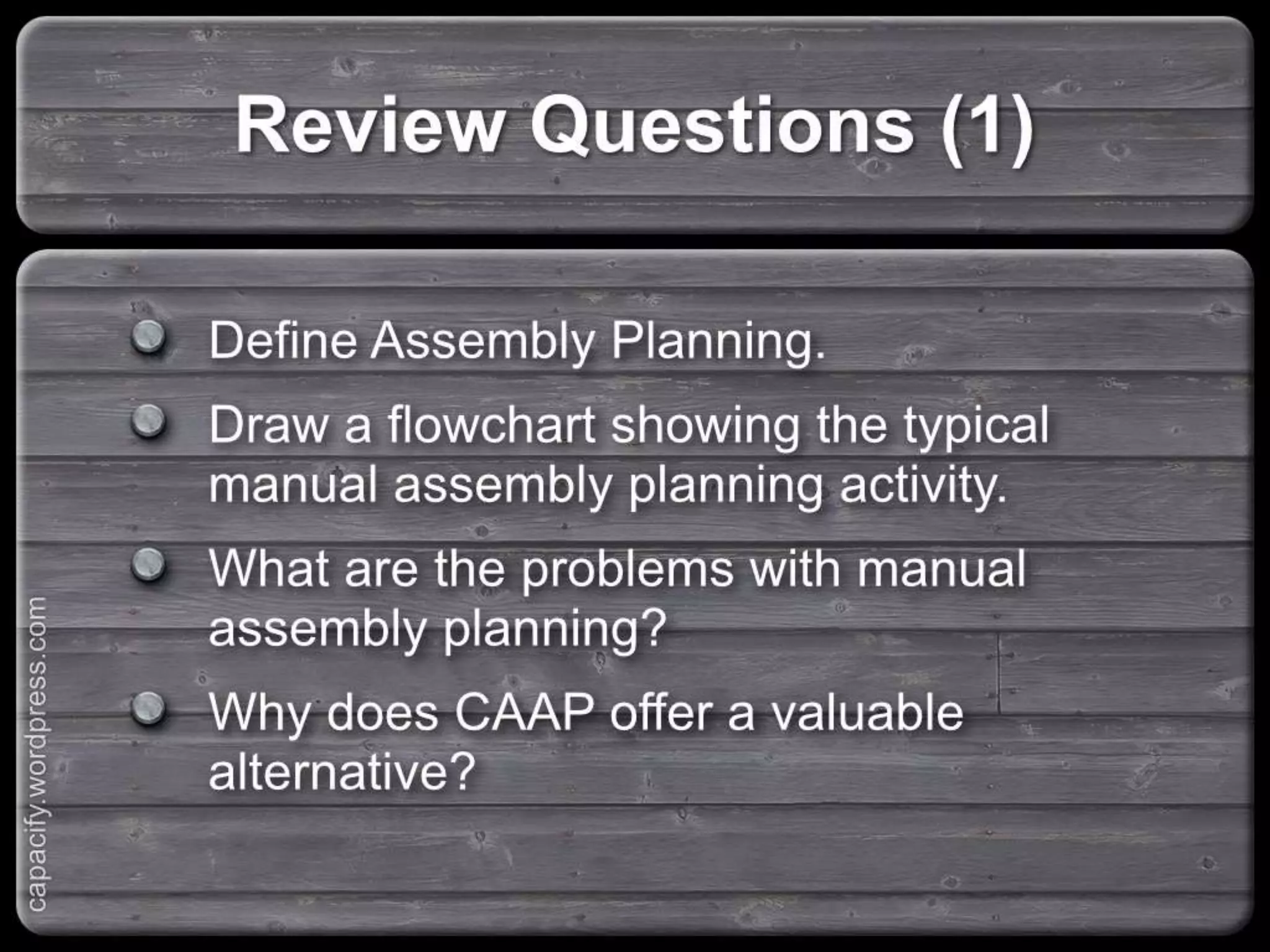 Review Questions (1)

Define Assembly Planning.

Draw a flowchart showing the typical manual assembly planning activity.

What are the problems with manual assembly planning?

Why does CAAP offer a valuable alternative?

capacify.wordpress.com